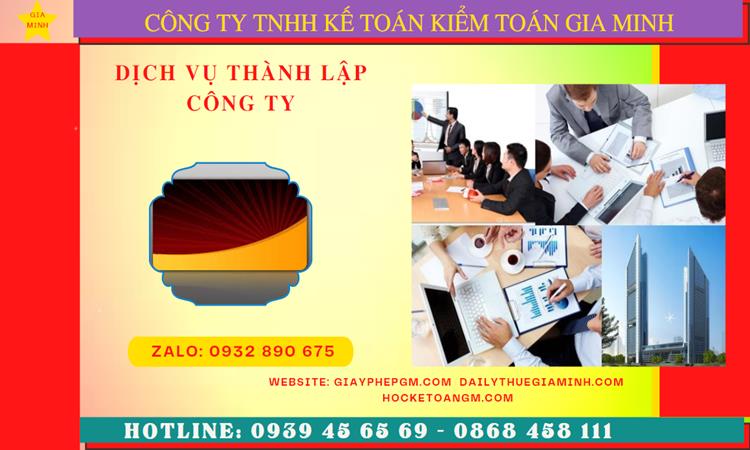 GIA MINH

CÔNG TY TNHH KẾ TOÁN KIỂM TOÁN GIA MINH

DỊCH VỤ THÀNH LẬP CÔNG TY

ZALO: 0932 890 675

WEBSITE: GIAYPHEPGM.COM DAILYTHUEGIAMINH.COM HOCKETOANGM.COM

HOTLINE: 0939 45 65 69 - 0868 458 111